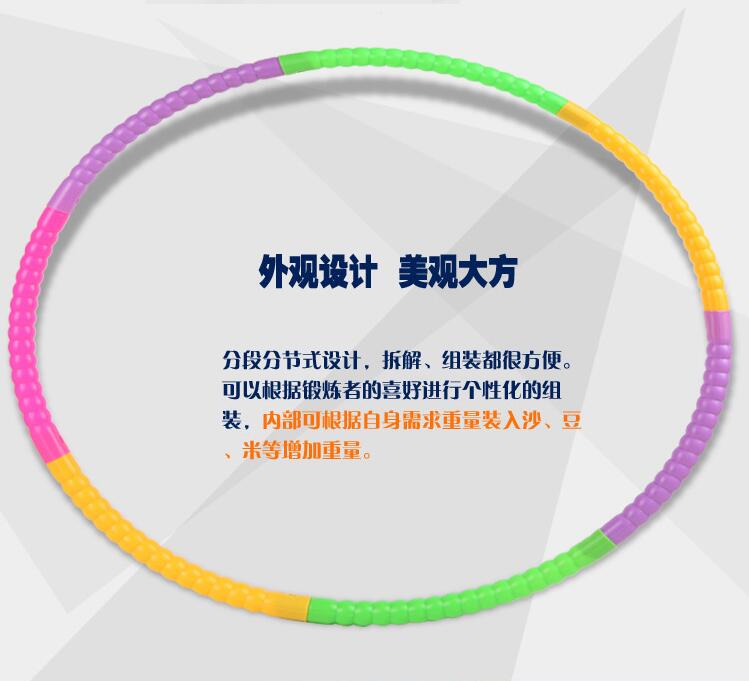 外观设计 美观大方

分段分节式设计，拆解、组装都很方便。可以根据锻炼者的喜好进行个性化的组装，内部可根据自身需求重量装入沙、豆、米等增加重量。